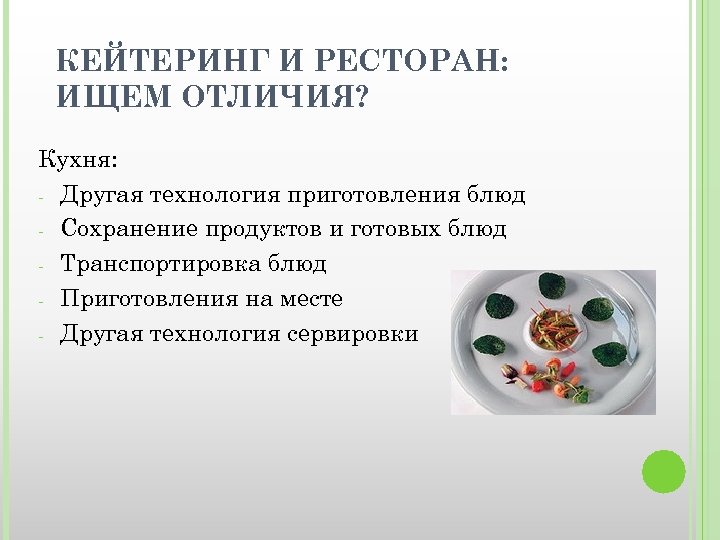 КЕЙТЕРИНГ И РЕСТОРАН: ИЩЕМ ОТЛИЧИЯ?

Кухня:
- Другая технология приготовления блюд
- Сохранение продуктов и готовых блюд
- Транспортировка блюд
- Приготовления на месте
- Другая технология сервировки